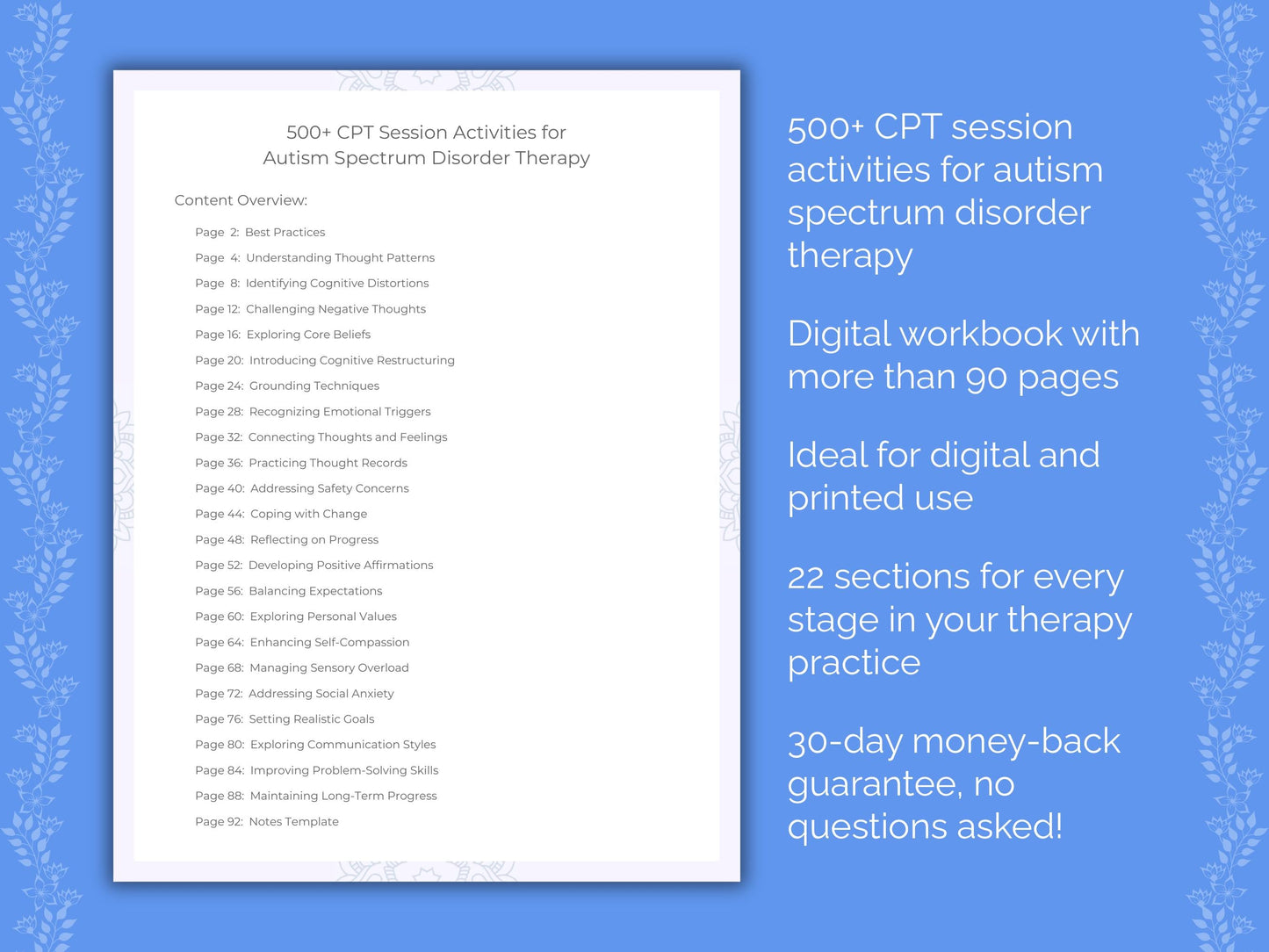 500+ CPT Session Activities for Autism Spectrum Disorder Therapy

Content Overview:

Page 2: Best Practices
Page 4: Understanding Thought Patterns
Page 8: Identifying Cognitive Distortions
Page 12: Challenging Negative Thoughts
Page 16: Exploring Core Beliefs
Page 20: Introducing Cognitive Restructuring
Page 24: Grounding Techniques
Page 28: Recognizing Emotional Triggers
Page 32: Connecting Thoughts and Feelings
Page 36: Practicing Thought Records
Page 40: Addressing Safety Concerns
Page 44: Coping with Change
Page 48: Reflecting on Progress
Page 52: Developing Positive Affirmations
Page 56: Balancing Expectations
Page 60: Exploring Personal Values
Page 64: Enhancing Self-Compassion
Page 68: Managing Sensory Overload
Page 72: Addressing Social Anxiety
Page 76: Setting Realistic Goals
Page 80: Exploring Communication Styles
Page 84: Improving Problem-Solving Skills
Page 88: Maintaining Long-Term Progress
Page 92: Notes Template

500+ CPT session activities for autism spectrum disorder therapy

Digital workbook with more than 90 pages

Ideal for digital and printed use

22 sections for every stage in your therapy practice

30-day money-back guarantee, no questions asked!